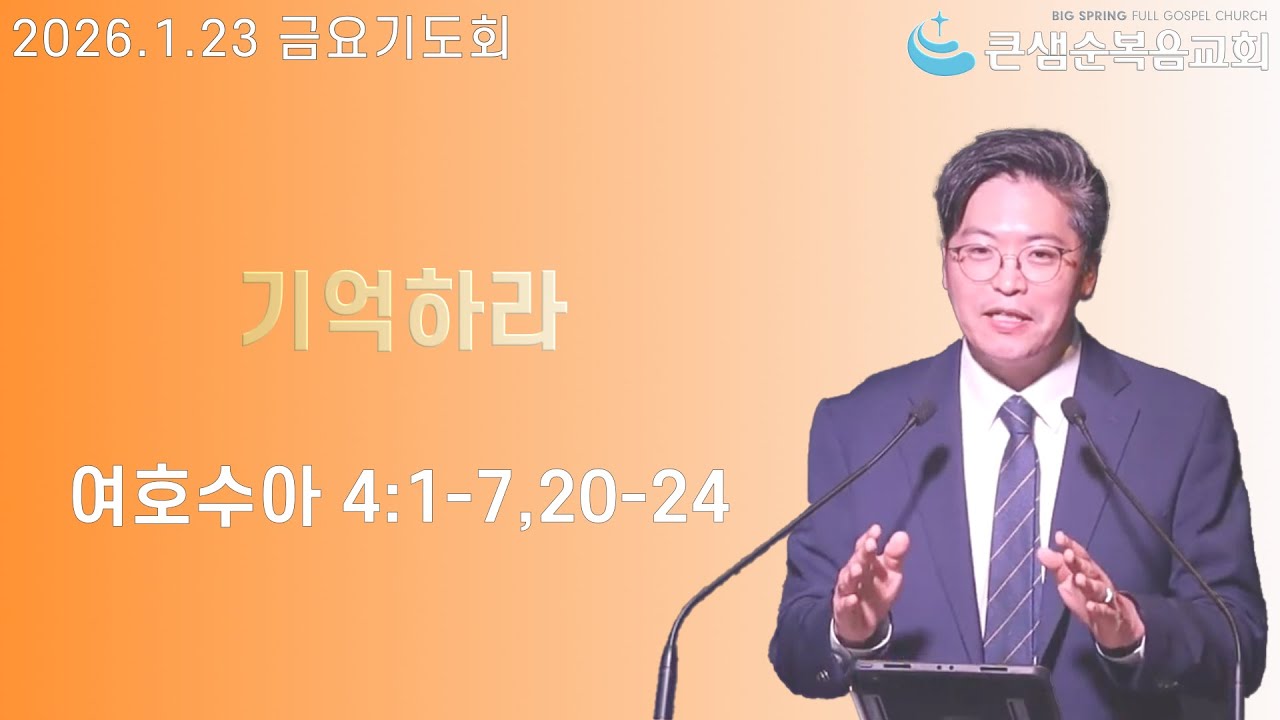 2026.1.23 금요기도회

BIG SPRING FULL GOSPEL CHURCH
큰샘순복음교회

기억하라

여호수아 4:1-7,20-24